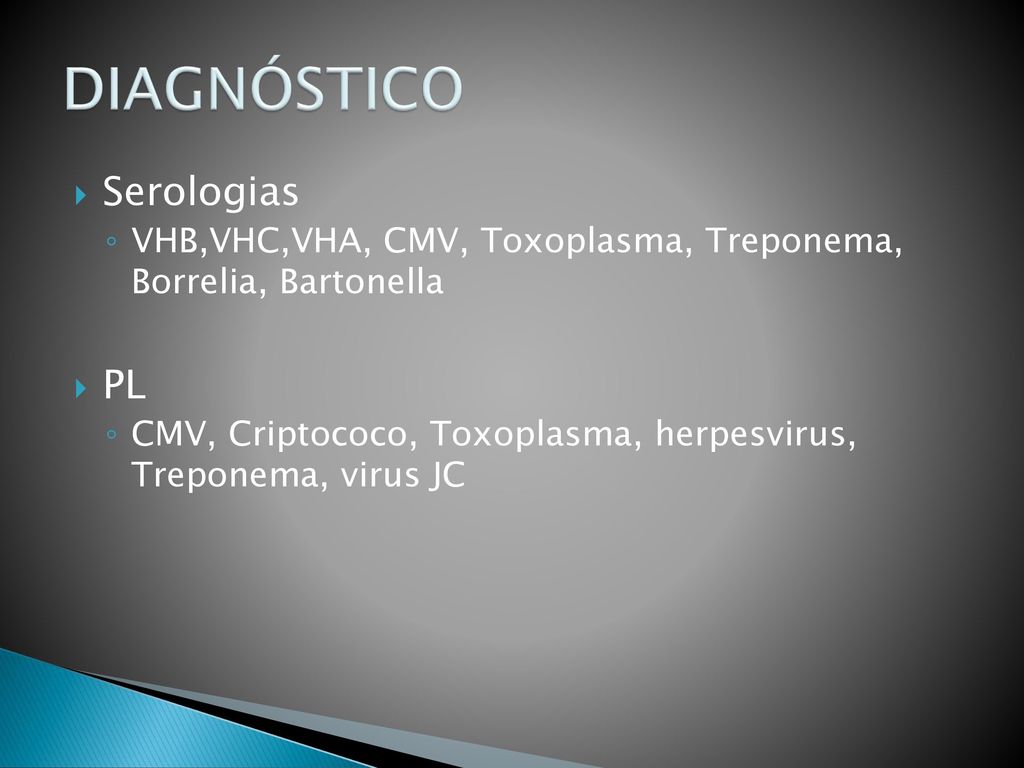 DIAGNÓSTICO

Serologias

VHB,VHC,VHA, CMV, Toxoplasma, Treponema, Borrelia, Bartonella

PL

CMV, Criptococo, Toxoplasma, herpesvirus, Treponema, virus JC